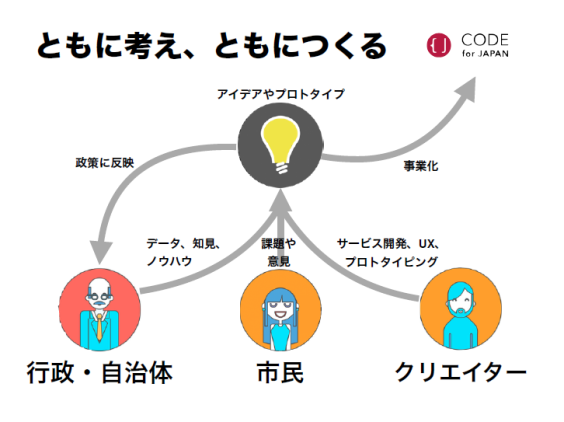 ともに考え、ともにつくる

{ } CODE for JAPAN

アイデアやプロトタイプ

政策に反映

事業化

データ、知見、ノウハウ

課題や意見

サービス開発、UX、プロトタイピング

行政・自治体

市民

クリエイター